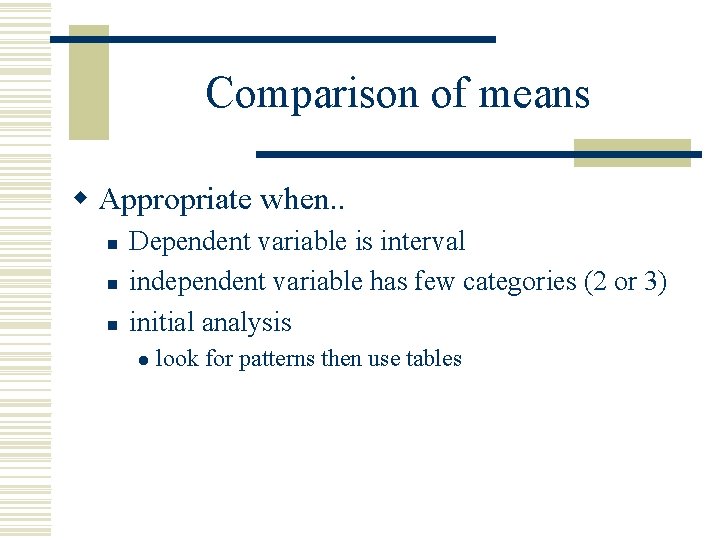 Comparison of means

Appropriate when..

Dependent variable is interval

independent variable has few categories (2 or 3)

initial analysis

look for patterns then use tables